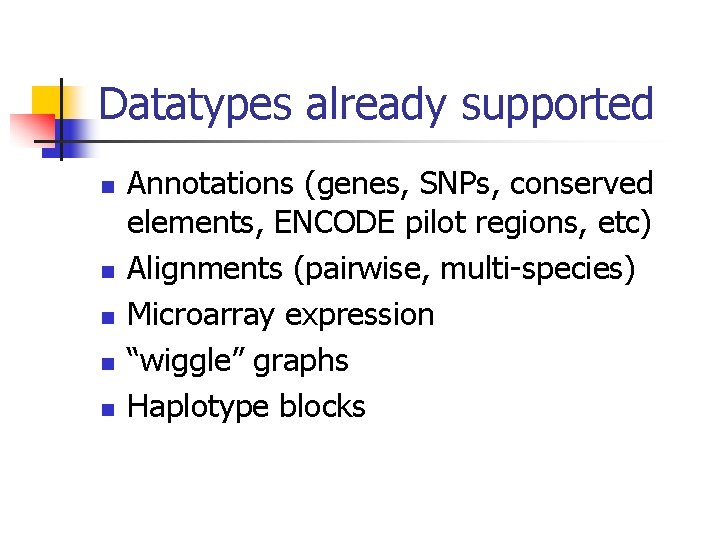 Datatypes already supported

- Annotations (genes, SNPs, conserved elements, ENCODE pilot regions, etc)
- Alignments (pairwise, multi-species)
- Microarray expression
- “wiggle” graphs
- Haplotype blocks